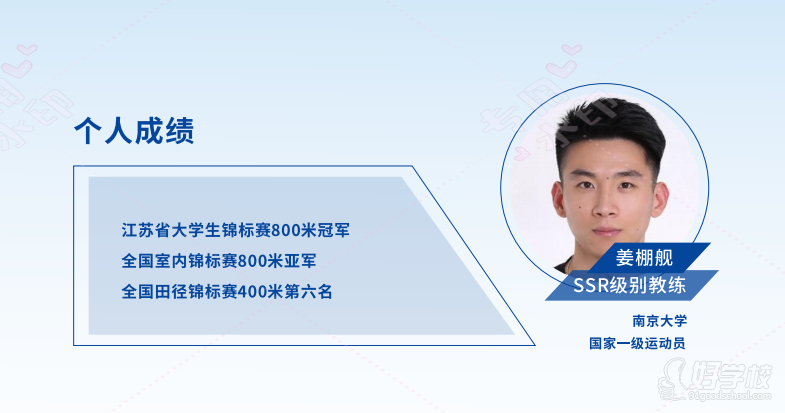 个人成绩

江苏省大学生锦标赛800米冠军
全国室内锦标赛800米亚军
全国田径锦标赛400米第六名

姜棚舰
SSR级别教练

南京大学
国家一级运动员

好学校
91goodschool.com